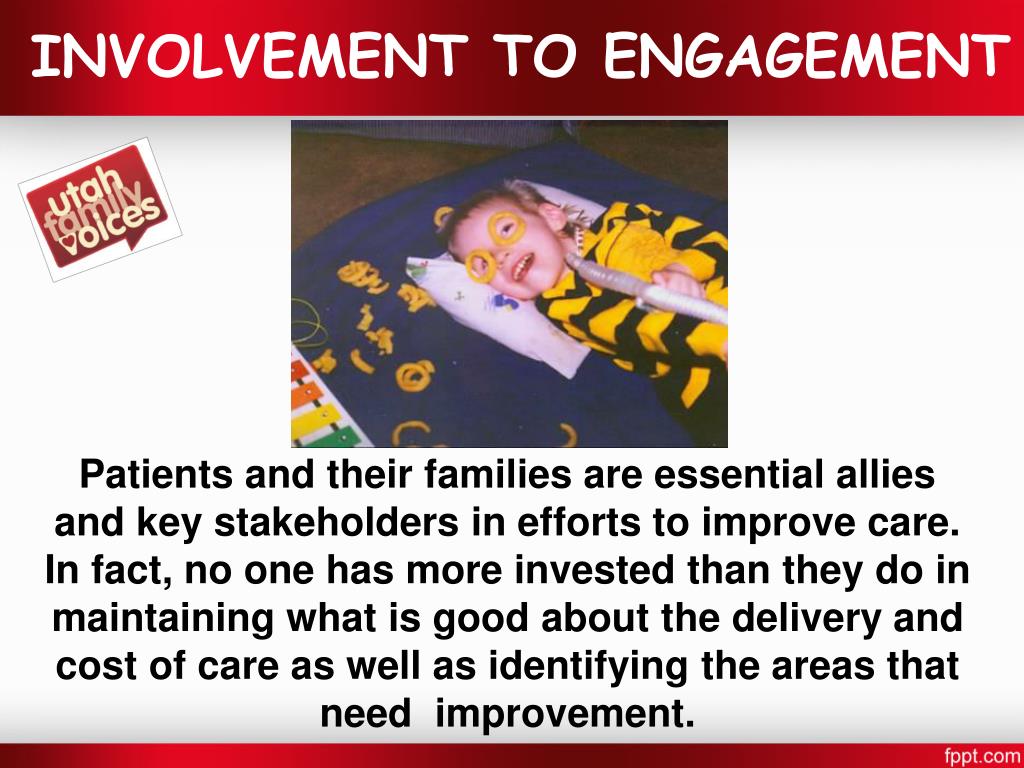 INVOLVEMENT TO ENGAGEMENT

utah family voices

Patients and their families are essential allies and key stakeholders in efforts to improve care. In fact, no one has more invested than they do in maintaining what is good about the delivery and cost of care as well as identifying the areas that need improvement.

fppt.com